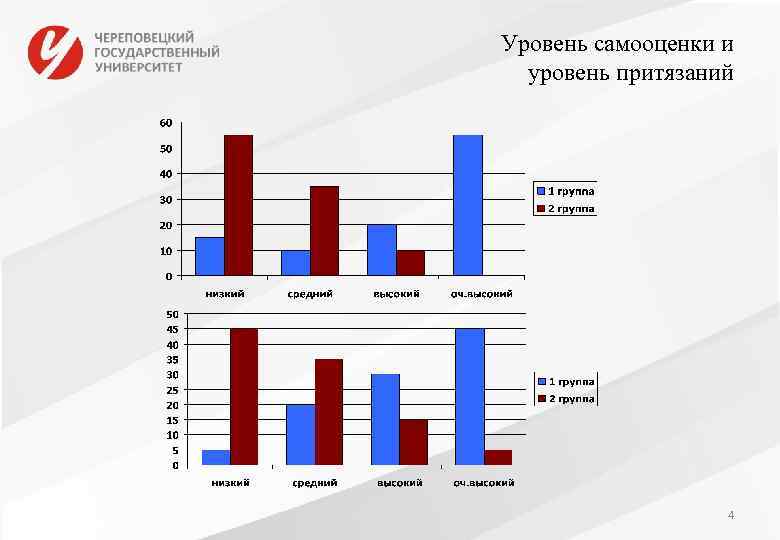 ЧЕРЕПОВЕЦКИЙ ГОСУДАРСТВЕННЫЙ УНИВЕРСИТЕТ

Уровень самооценки и уровень притязаний

60
50
40
30
20
10
0
низкий
средний
высокий
оч.высокий
1 группа
2 группа

50
45
40
35
30
25
20
15
10
5
0
низкий
средний
высокий
оч.высокий
1 группа
2 группа

4